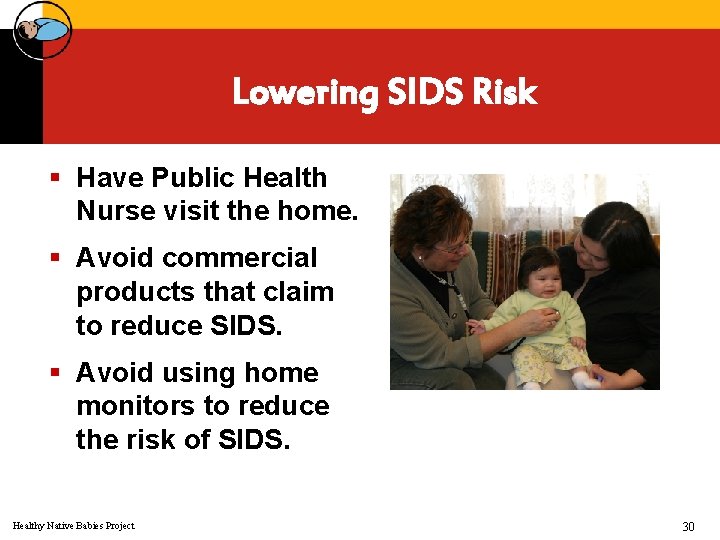 Lowering SIDS Risk

▪ Have Public Health Nurse visit the home.

▪ Avoid commercial products that claim to reduce SIDS.

▪ Avoid using home monitors to reduce the risk of SIDS.

Healthy Native Babies Project

30